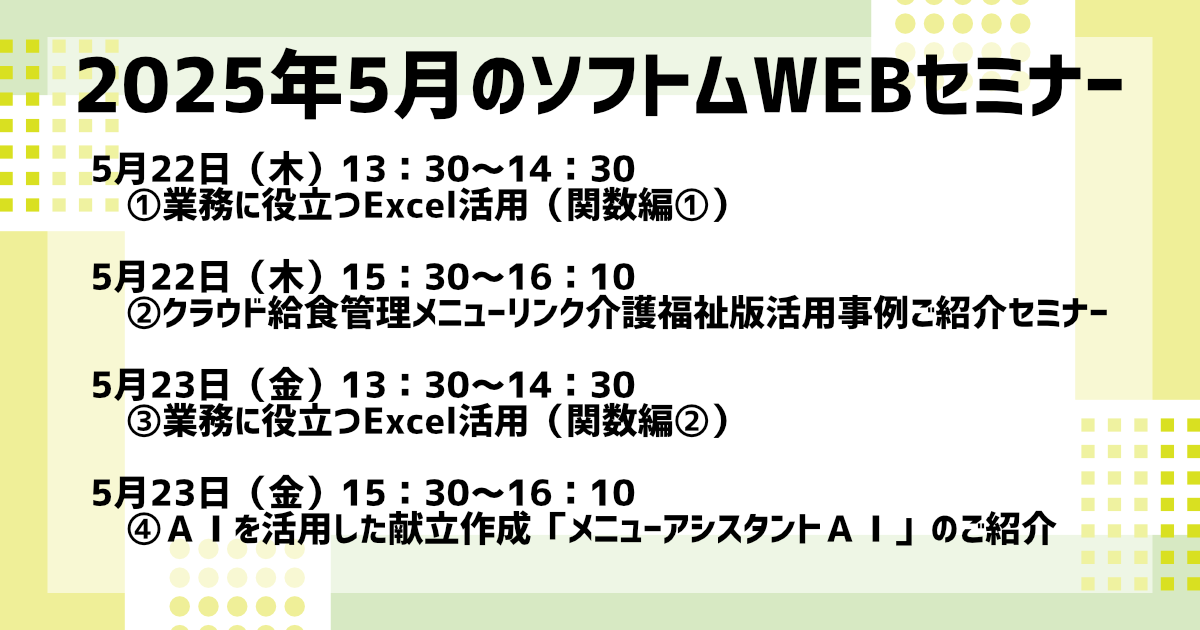 2025年5月のソフトムWEBセミナー

5月22日（木）13：30～14：30
①業務に役立つExcel活用（関数編①）

5月22日（木）15：30～16：10
②クラウド給食管理メニューリンク介護福祉版活用事例ご紹介セミナー

5月23日（金）13：30～14：30
③業務に役立つExcel活用（関数編②）

5月23日（金）15：30～16：10
④ＡＩを活用した献立作成「メニューアシスタントＡＩ」のご紹介